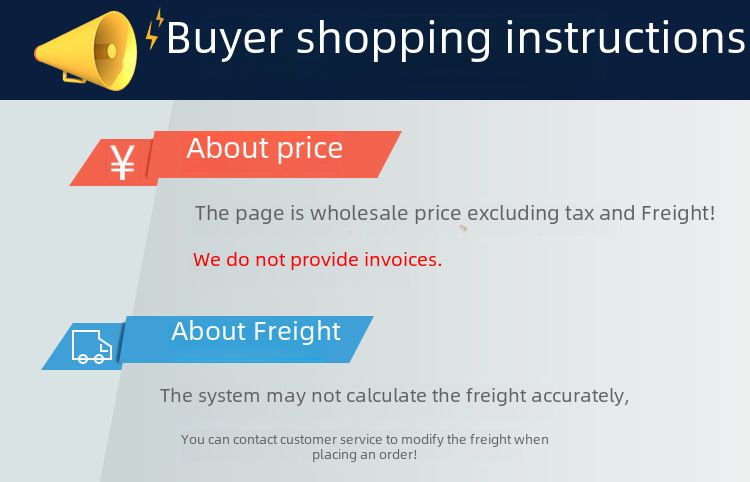 Buyer shopping instructions

¥ About price

The page is wholesale price excluding tax and Freight!

We do not provide invoices.

About Freight

The system may not calculate the freight accurately,

You can contact customer service to modify the freight when placing an order!